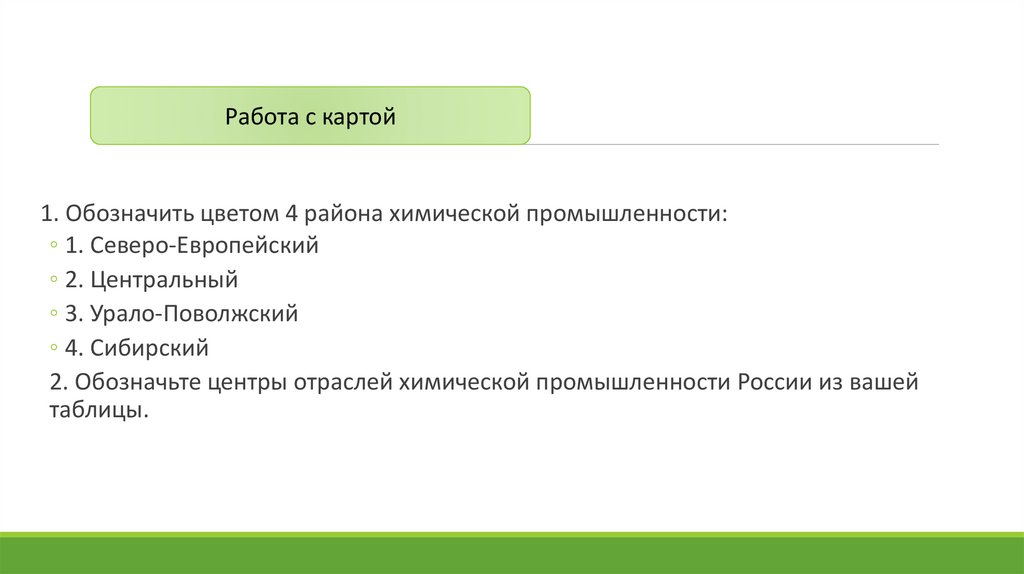 Работа с картой

1. Обозначить цветом 4 района химической промышленности:
◦ 1. Северо-Европейский
◦ 2. Центральный
◦ 3. Урало-Поволжский
◦ 4. Сибирский
2. Обозначьте центры отраслей химической промышленности России из вашей таблицы.